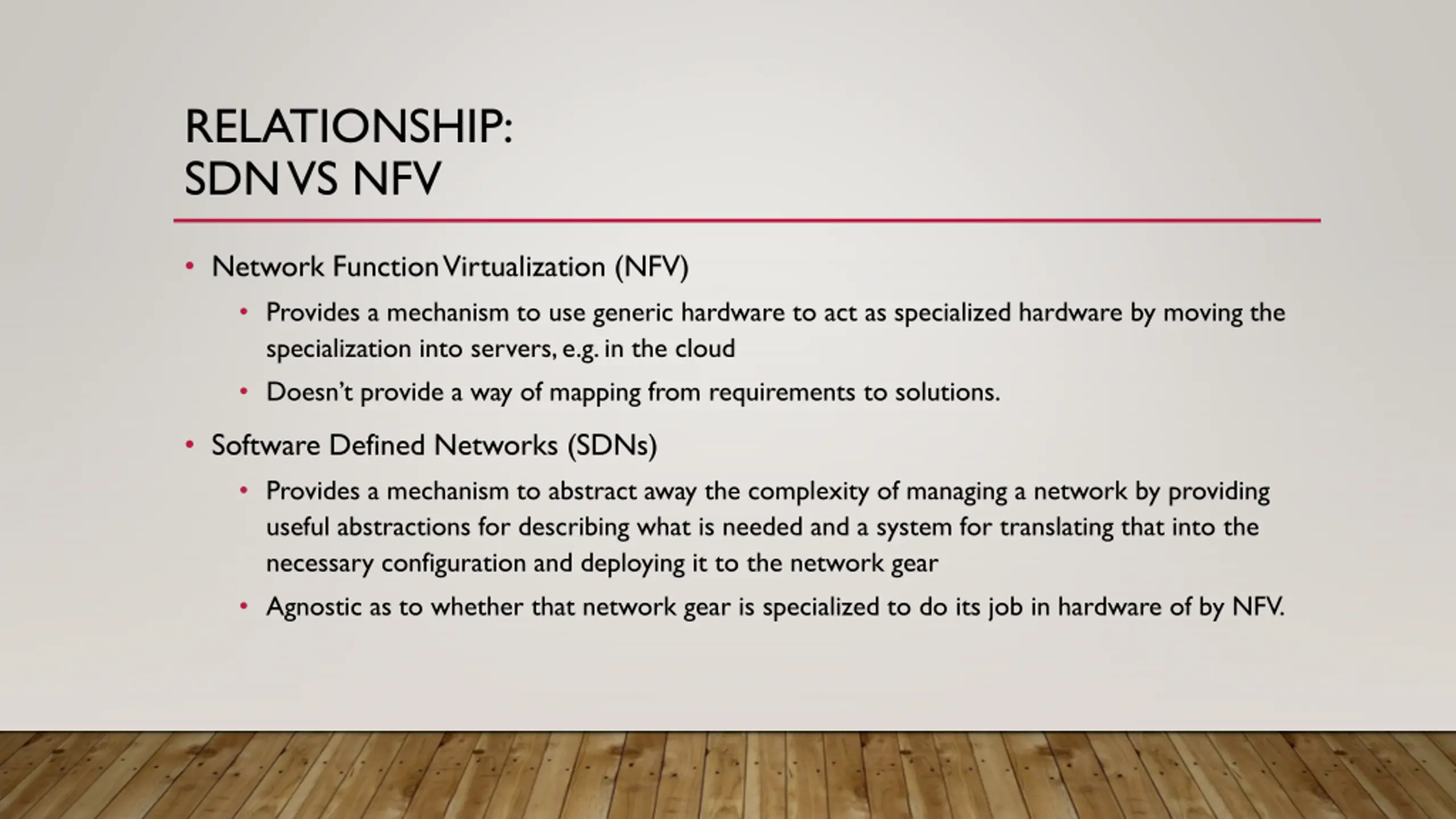 RELATIONSHIP:
SDN VS NFV

• Network Function Virtualization (NFV)
  • Provides a mechanism to use generic hardware to act as specialized hardware by moving the specialization into servers, e.g. in the cloud
  • Doesn't provide a way of mapping from requirements to solutions.
• Software Defined Networks (SDNs)
  • Provides a mechanism to abstract away the complexity of managing a network by providing useful abstractions for describing what is needed and a system for translating that into the necessary configuration and deploying it to the network gear
  • Agnostic as to whether that network gear is specialized to do its job in hardware of by NFV.